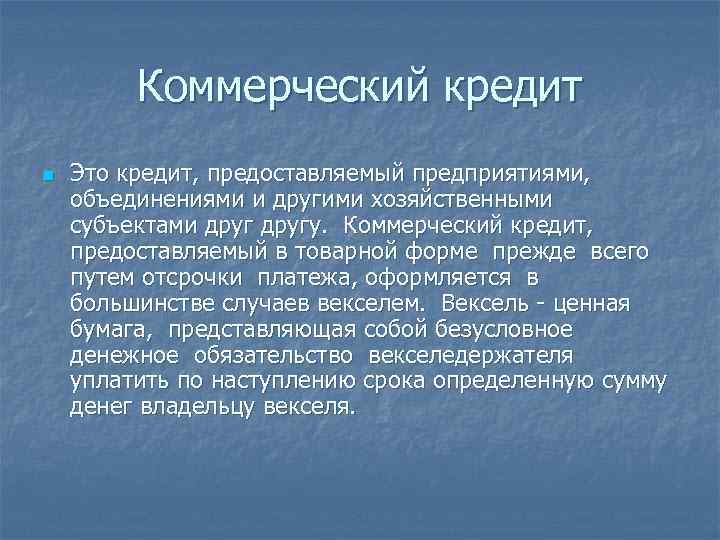 Коммерческий кредит

Это кредит, предоставляемый предприятиями, объединениями и другими хозяйственными субъектами друг другу. Коммерческий кредит, предоставляемый в товарной форме прежде всего путем отсрочки платежа, оформляется в большинстве случаев векселем. Вексель - ценная бумага, представляющая собой безусловное денежное обязательство векселедержателя уплатить по наступлению срока определенную сумму денег владельцу векселя.